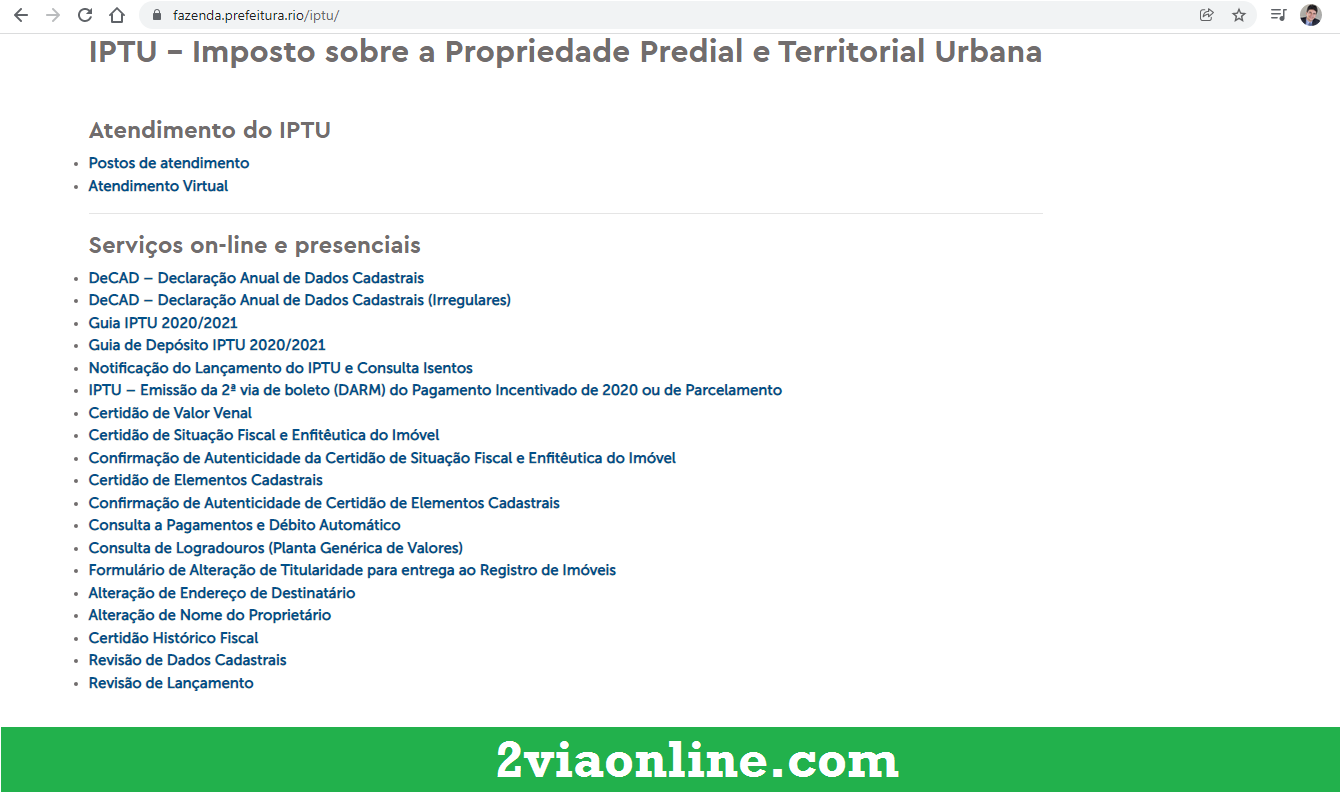 fazenda.prefeitura.rio/iptu/

IPTU – Imposto sobre a Propriedade Predial e Territorial Urbana

Atendimento do IPTU

- Postos de atendimento
- Atendimento Virtual

Serviços on-line e presenciais

- DeCAD – Declaração Anual de Dados Cadastrais
- DeCAD – Declaração Anual de Dados Cadastrais (Irregulares)
- Guia IPTU 2020/2021
- Guia de Depósito IPTU 2020/2021
- Notificação do Lançamento do IPTU e Consulta Isentos
- IPTU – Emissão da 2ª via de boleto (DARM) do Pagamento Incentivado de 2020 ou de Parcelamento
- Certidão de Valor Venal
- Certidão de Situação Fiscal e Enfitêutica do Imóvel
- Confirmação de Autenticidade da Certidão de Situação Fiscal e Enfitêutica do Imóvel
- Certidão de Elementos Cadastrais
- Confirmação de Autenticidade de Certidão de Elementos Cadastrais
- Consulta a Pagamentos e Débito Automático
- Consulta de Logradouros (Planta Genérica de Valores)
- Formulário de Alteração de Titularidade para entrega ao Registro de Imóveis
- Alteração de Endereço de Destinatário
- Alteração de Nome do Proprietário
- Certidão Histórico Fiscal
- Revisão de Dados Cadastrais
- Revisão de Lançamento

2viaonline.com